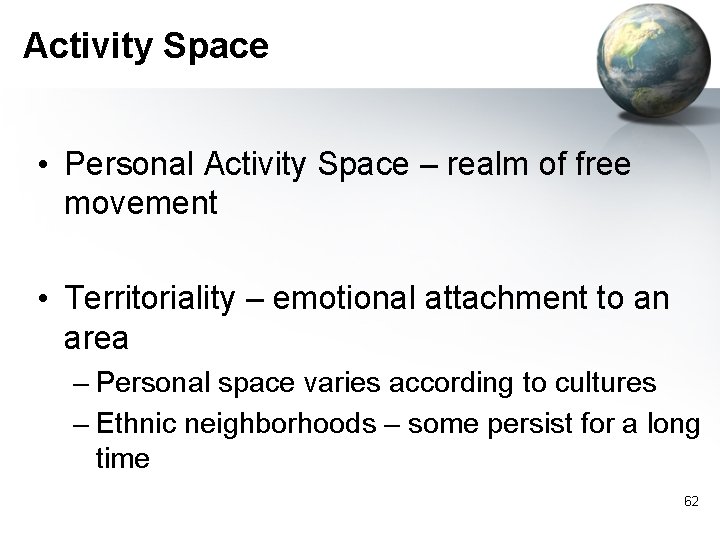 Activity Space

• Personal Activity Space – realm of free movement

• Territoriality – emotional attachment to an area
– Personal space varies according to cultures
– Ethnic neighborhoods – some persist for a long time

62